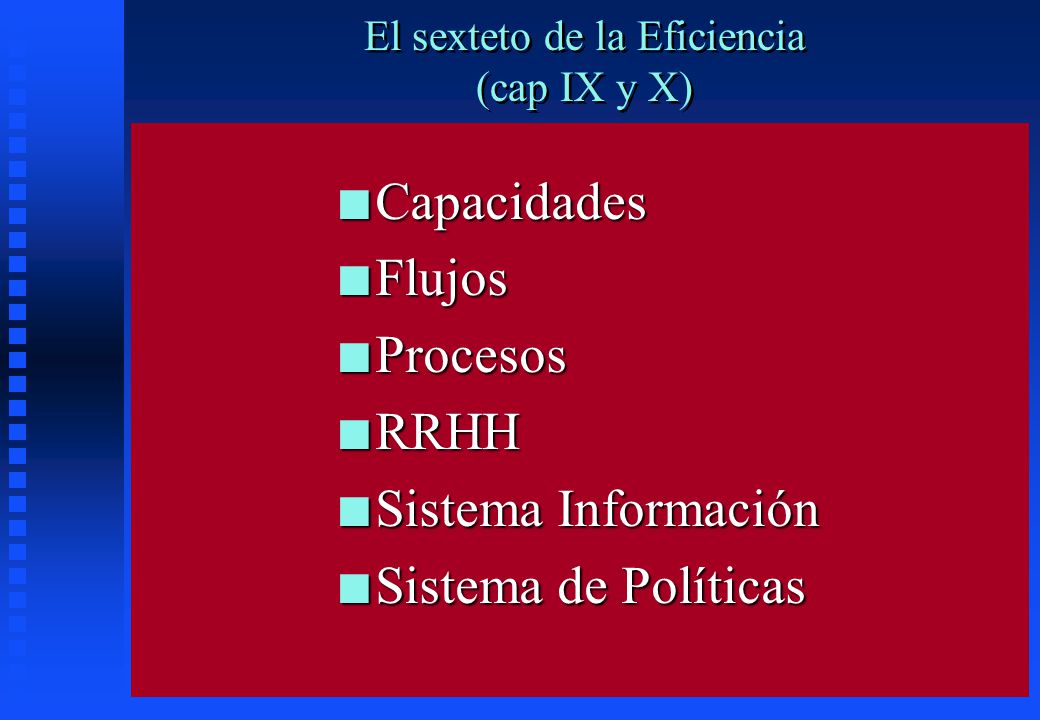 El sexteto de la Eficiencia
(cap IX y X)

- Capacidades
- Flujos
- Procesos
- RRHH
- Sistema Información
- Sistema de Políticas